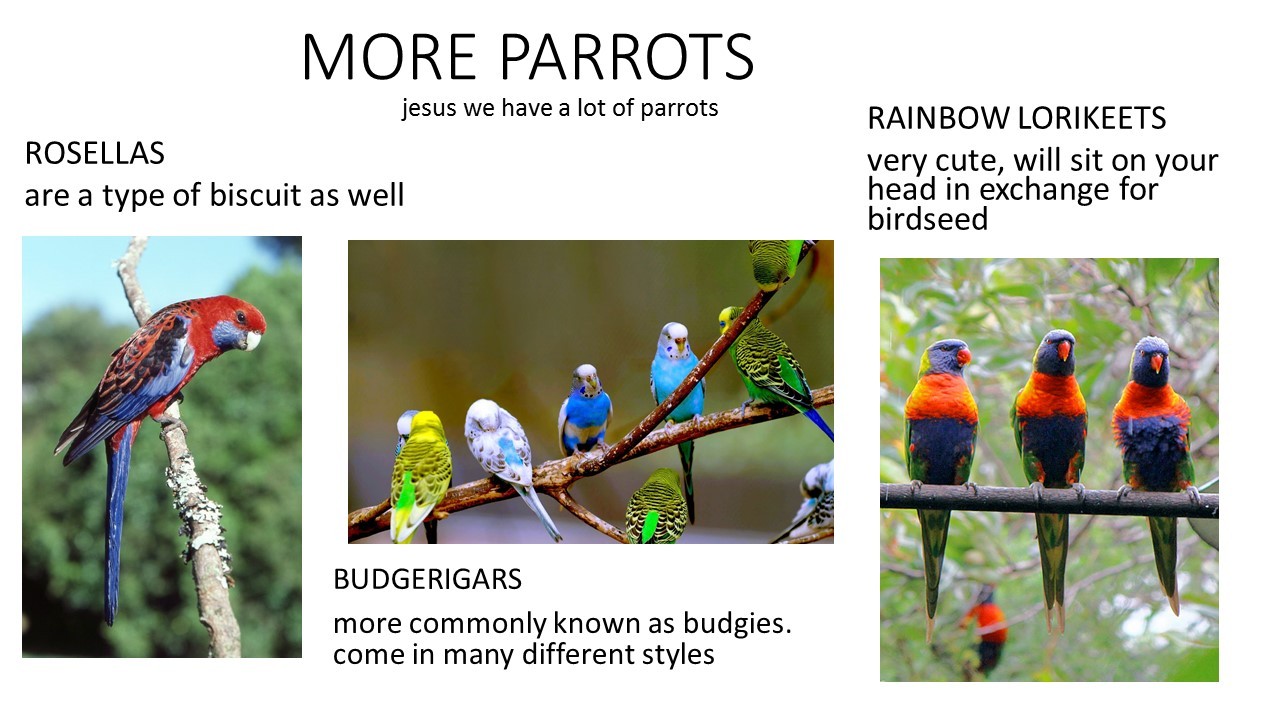 MORE PARROTS
jesus we have a lot of parrots

ROSELLAS
are a type of biscuit as well

BUDGERIGARS
more commonly known as budgies. come in many different styles

RAINBOW LORIKEETS
very cute, will sit on your head in exchange for birdseed